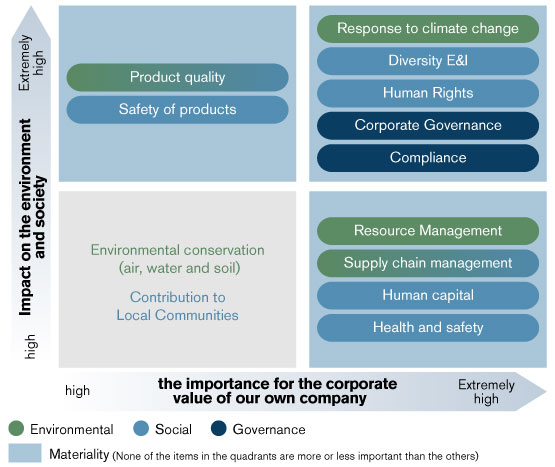 Extremely high

Impact on the environment and society

high

Product quality

Safety of products

Response to climate change

Diversity E&I

Human Rights

Corporate Governance

Compliance

Environmental conservation (air, water and soil)

Contribution to Local Communities

Resource Management

Supply chain management

Human capital

Health and safety

high

the importance for the corporate value of our own company

Extremely high

Environmental
Social
Governance

Materiality (None of the items in the quadrants are more or less important than the others)